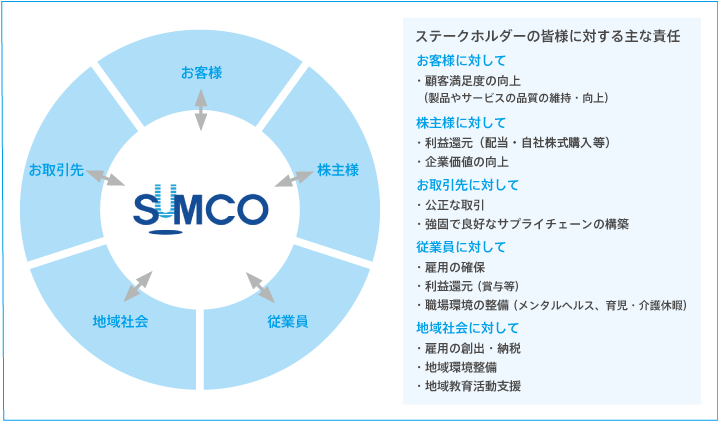 お客様

お取引先

株主様

SUMCO

地域社会

従業員

ステークホルダーの皆様に対する主な責任

お客様に対して
・顧客満足度の向上
（製品やサービスの品質の維持・向上）

株主様に対して
・利益還元（配当・自社株式購入等）
・企業価値の向上

お取引先に対して
・公正な取引
・強固で良好なサプライチェーンの構築

従業員に対して
・雇用の確保
・利益還元（賞与等）
・職場環境の整備（メンタルヘルス、育児・介護休暇）

地域社会に対して
・雇用の創出・納税
・地域環境整備
・地域教育活動支援